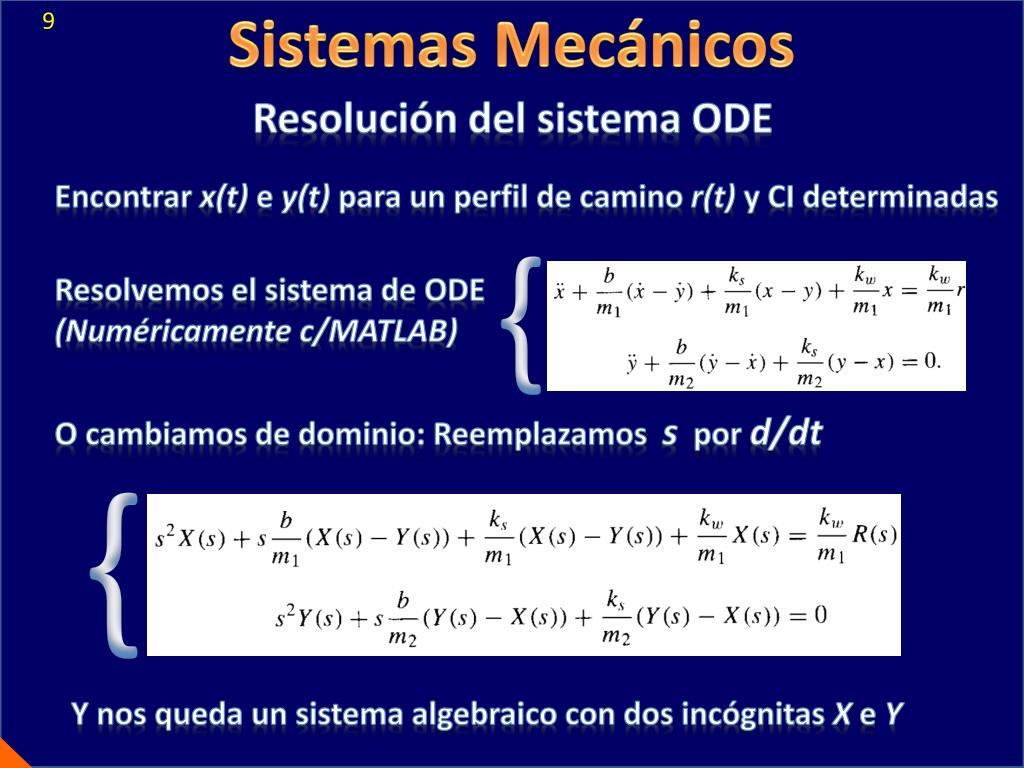 9

Sistemas Mecánicos

Resolución del sistema ODE

Encontrar x(t) e y(t) para un perfil de camino r(t) y CI determinadas

Resolvemos el sistema de ODE (Numéricamente c/MATLAB)

$\ddot{x} + \frac{b}{m_1}(\dot{x} - \dot{y}) + \frac{k_s}{m_1}(x - y) + \frac{k_w}{m_1}x = \frac{k_w}{m_1}r$

$\ddot{y} + \frac{b}{m_2}(\dot{y} - \dot{x}) + \frac{k_s}{m_2}(y - x) = 0.$

O cambiamos de dominio: Reemplazamos s por d/dt

$s^2X(s) + s\frac{b}{m_1}(X(s) - Y(s)) + \frac{k_s}{m_1}(X(s) - Y(s)) + \frac{k_w}{m_1}X(s) = \frac{k_w}{m_1}R(s)$

$s^2Y(s) + s\frac{b}{m_2}(Y(s) - X(s)) + \frac{k_s}{m_2}(Y(s) - X(s)) = 0$

Y nos queda un sistema algebraico con dos incógnitas X e Y